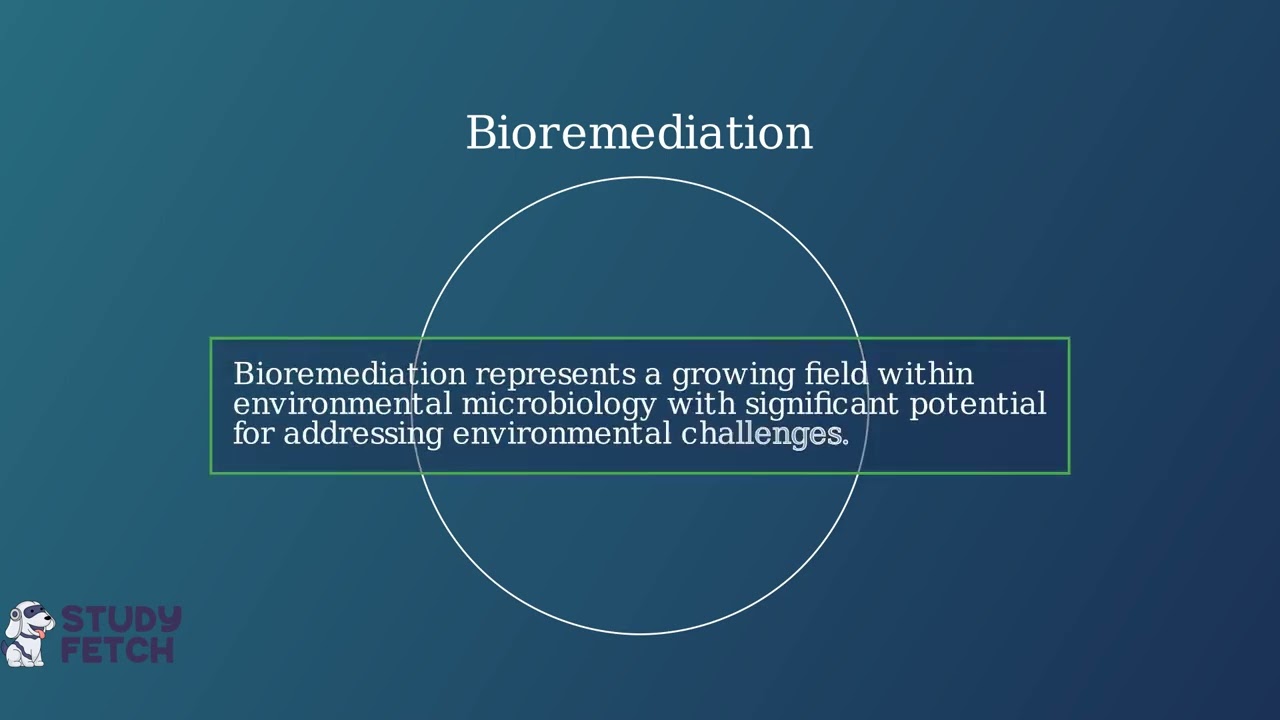 Bioremediation

Bioremediation represents a growing field within environmental microbiology with significant potential for addressing environmental challenges.

STUDY FETCH